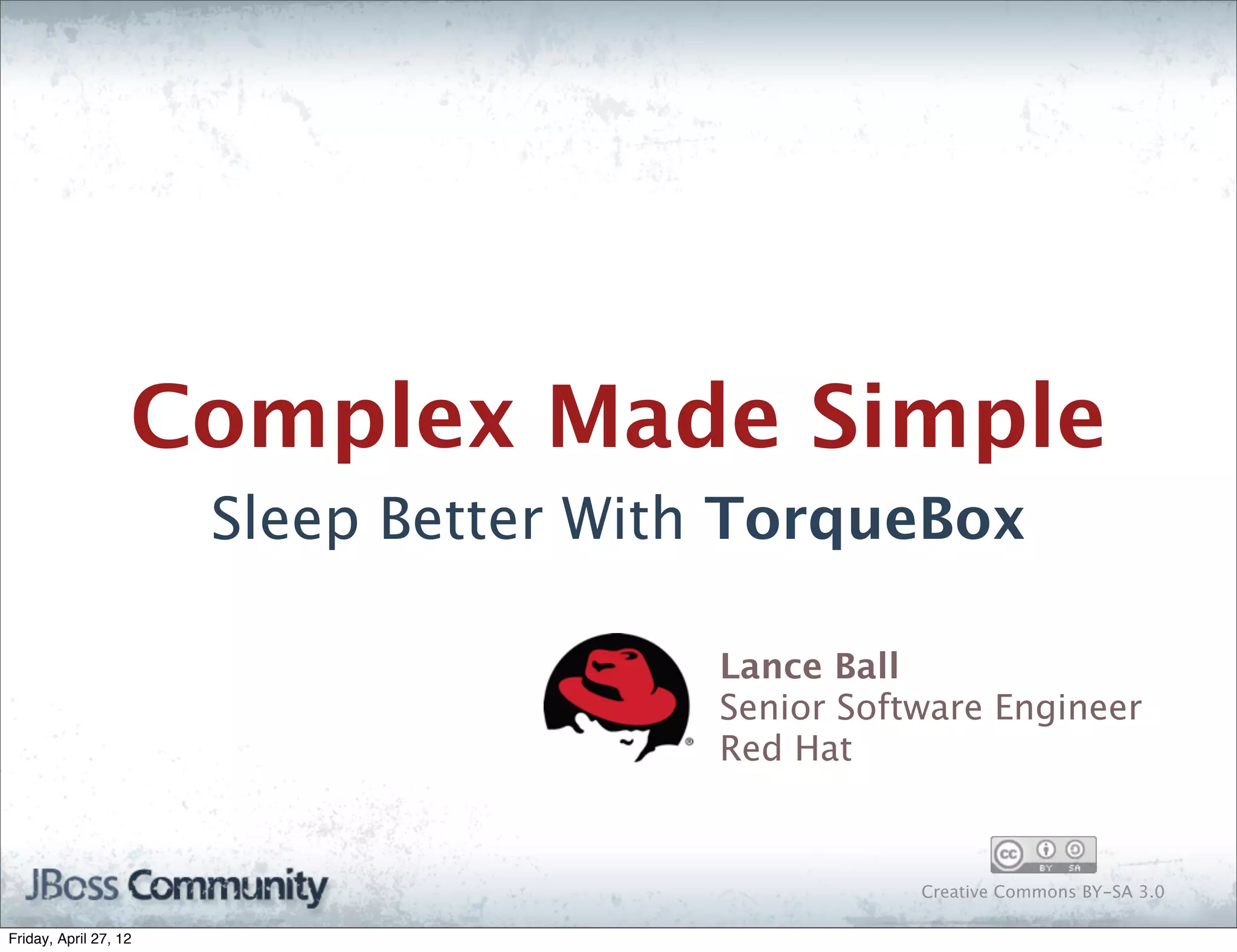 Complex Made Simple

Sleep Better With TorqueBox

Lance Ball
Senior Software Engineer
Red Hat

cc BY SA

Creative Commons BY-SA 3.0

JBoss Community

Friday, April 27, 12